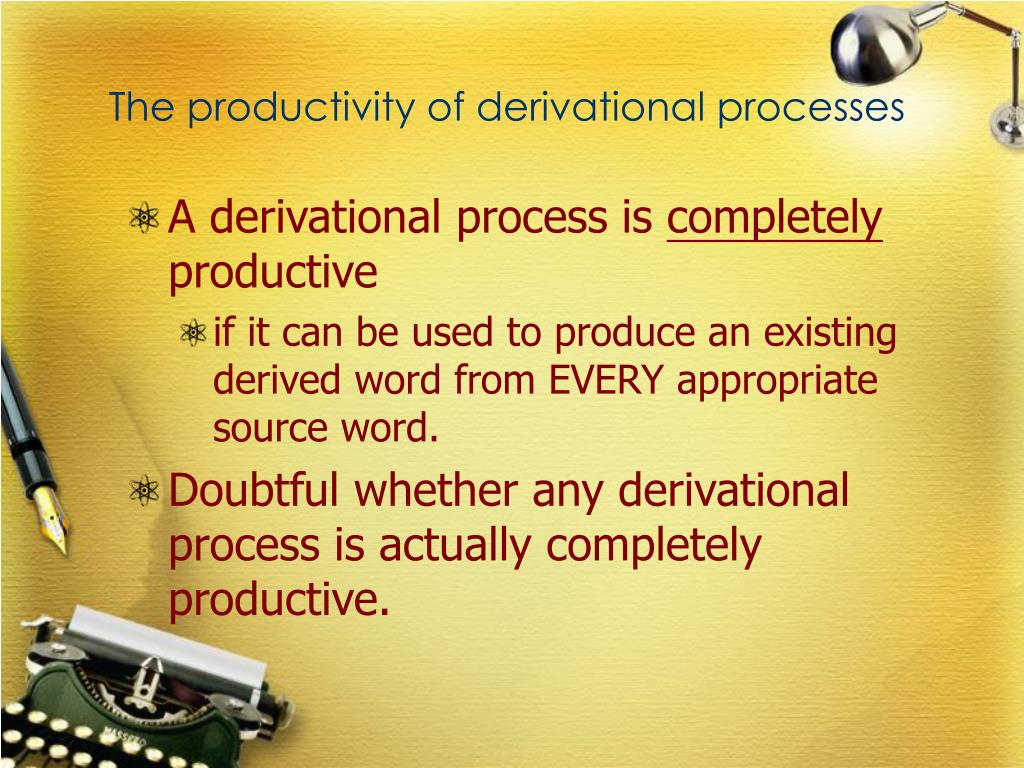 The productivity of derivational processes

A derivational process is completely productive

if it can be used to produce an existing derived word from EVERY appropriate source word.

Doubtful whether any derivational process is actually completely productive.